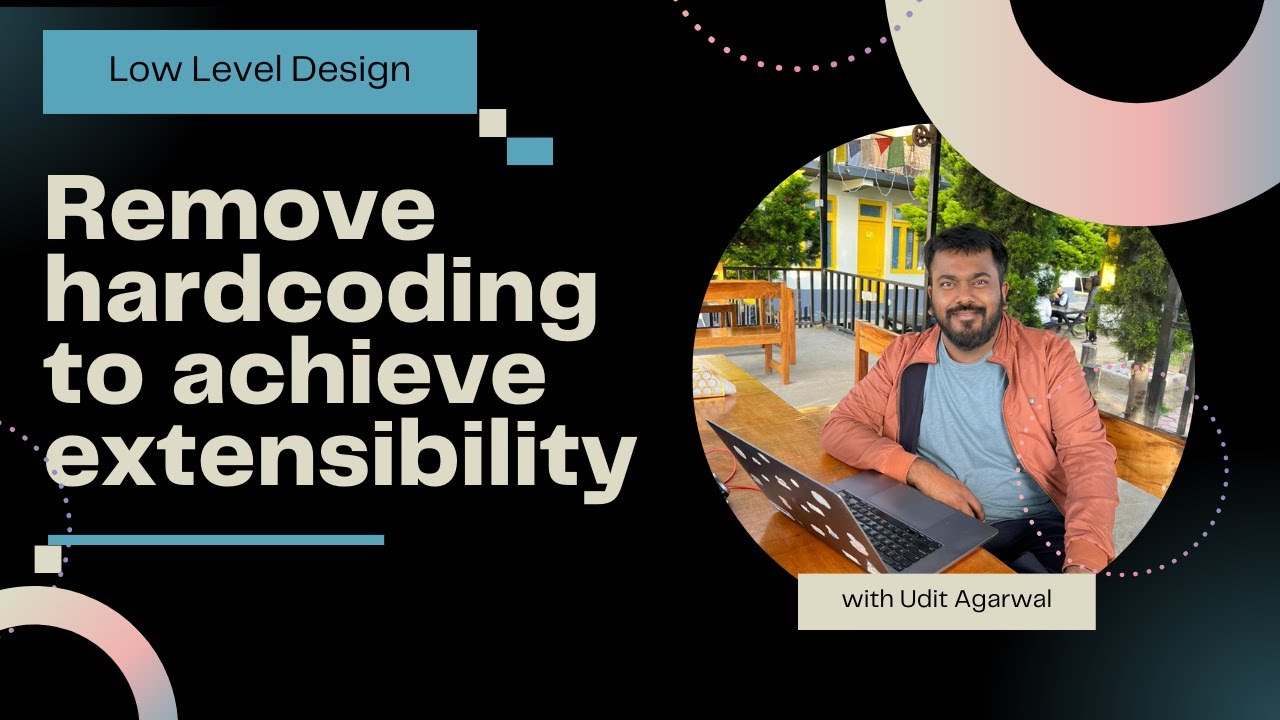 Low Level Design

Remove hardcoding to achieve extensibility

with Udit Agarwal